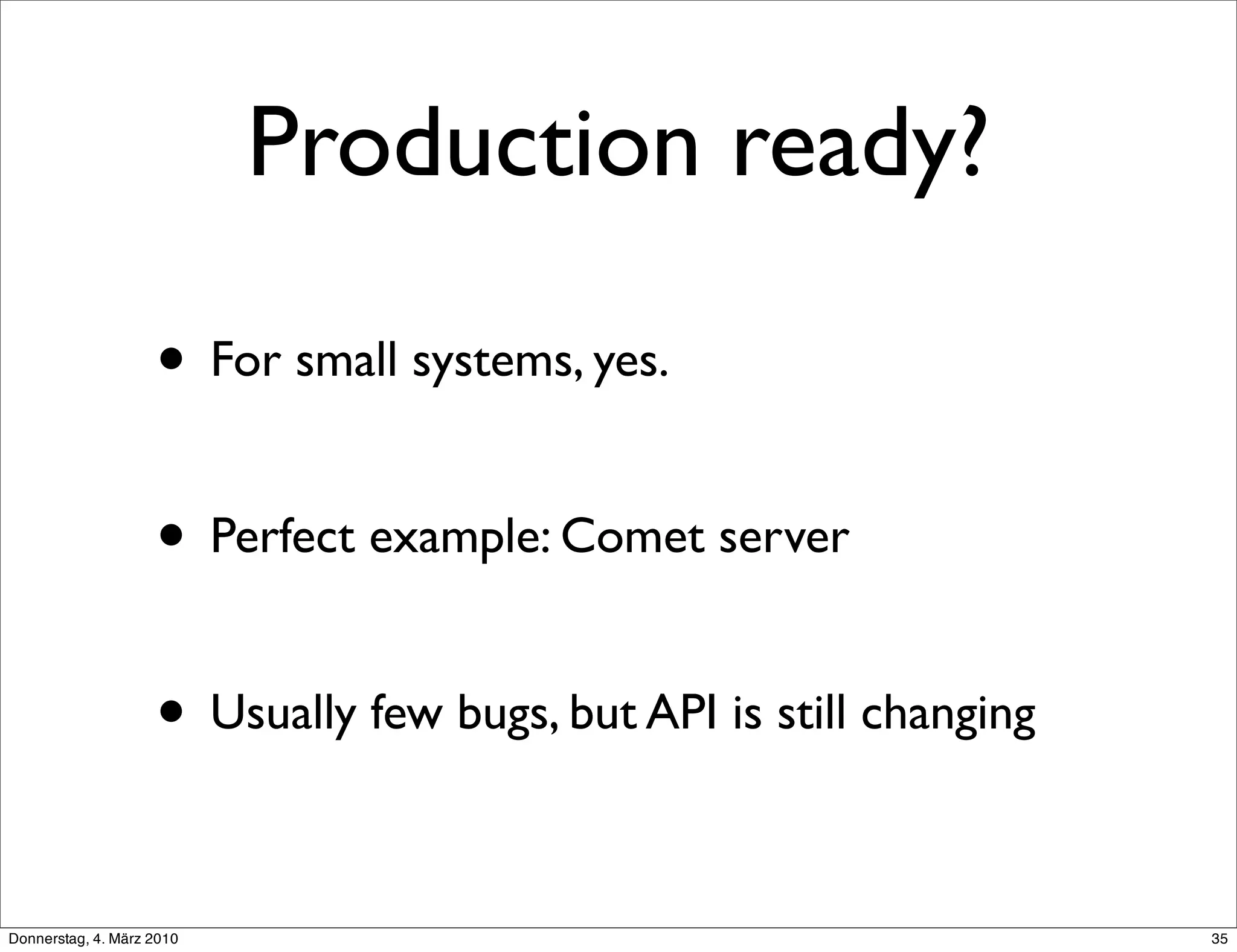 Production ready?

• For small systems, yes.

• Perfect example: Comet server

• Usually few bugs, but API is still changing

Donnerstag, 4. März 2010

35